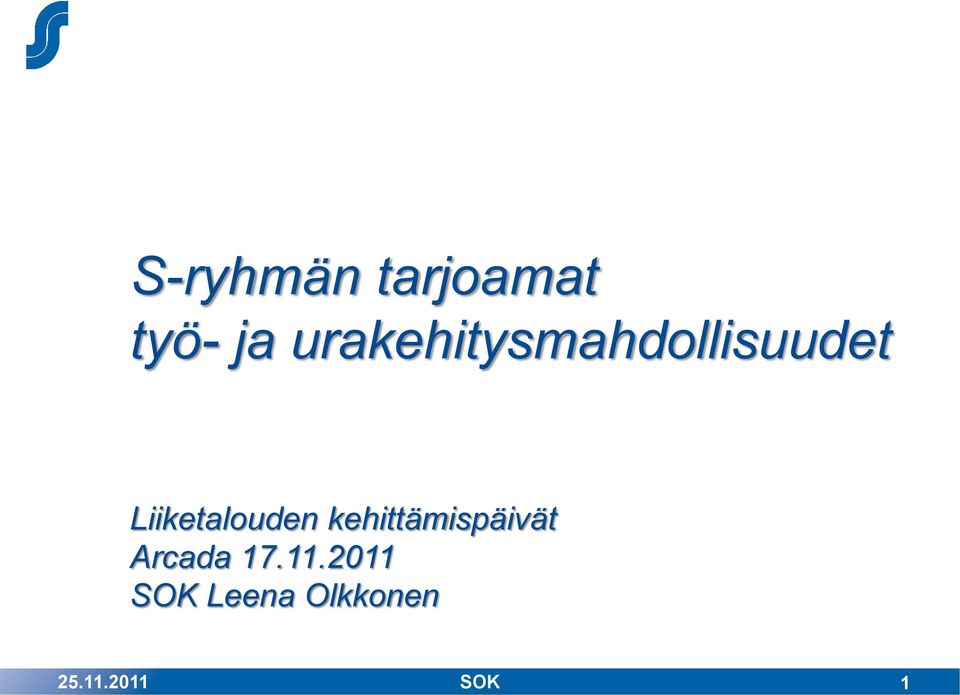 S-ryhmän tarjoamat
työ- ja urakehitysmahdollisuudet

Liiketalouden kehittämispäivät
Arcada 17.11.2011
SOK Leena Olkkonen

25.11.2011
SOK
1